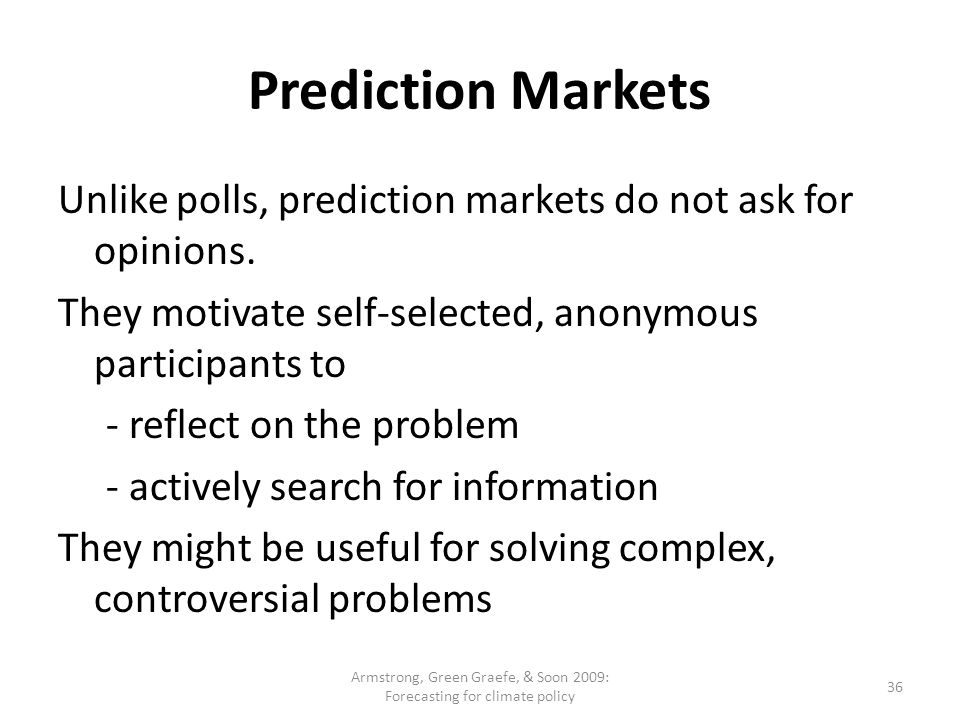 Prediction Markets

Unlike polls, prediction markets do not ask for opinions.

They motivate self-selected, anonymous participants to

- reflect on the problem

- actively search for information

They might be useful for solving complex, controversial problems

Armstrong, Green Graefe, & Soon 2009: Forecasting for climate policy

36